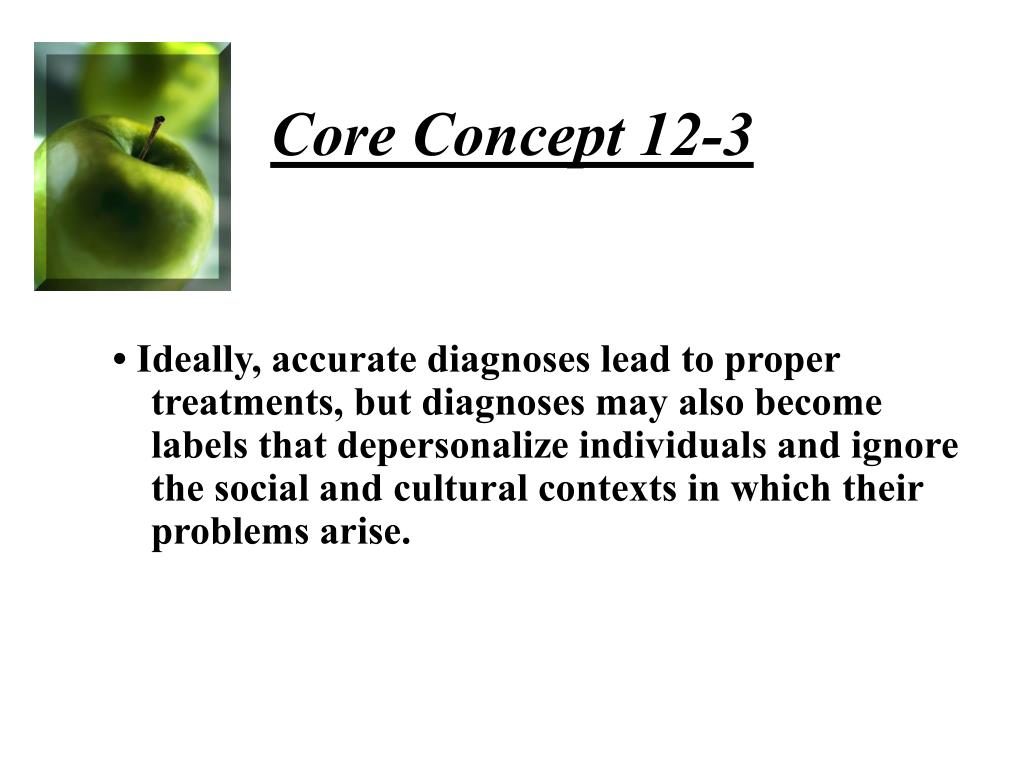 Core Concept 12-3

• Ideally, accurate diagnoses lead to proper treatments, but diagnoses may also become labels that depersonalize individuals and ignore the social and cultural contexts in which their problems arise.